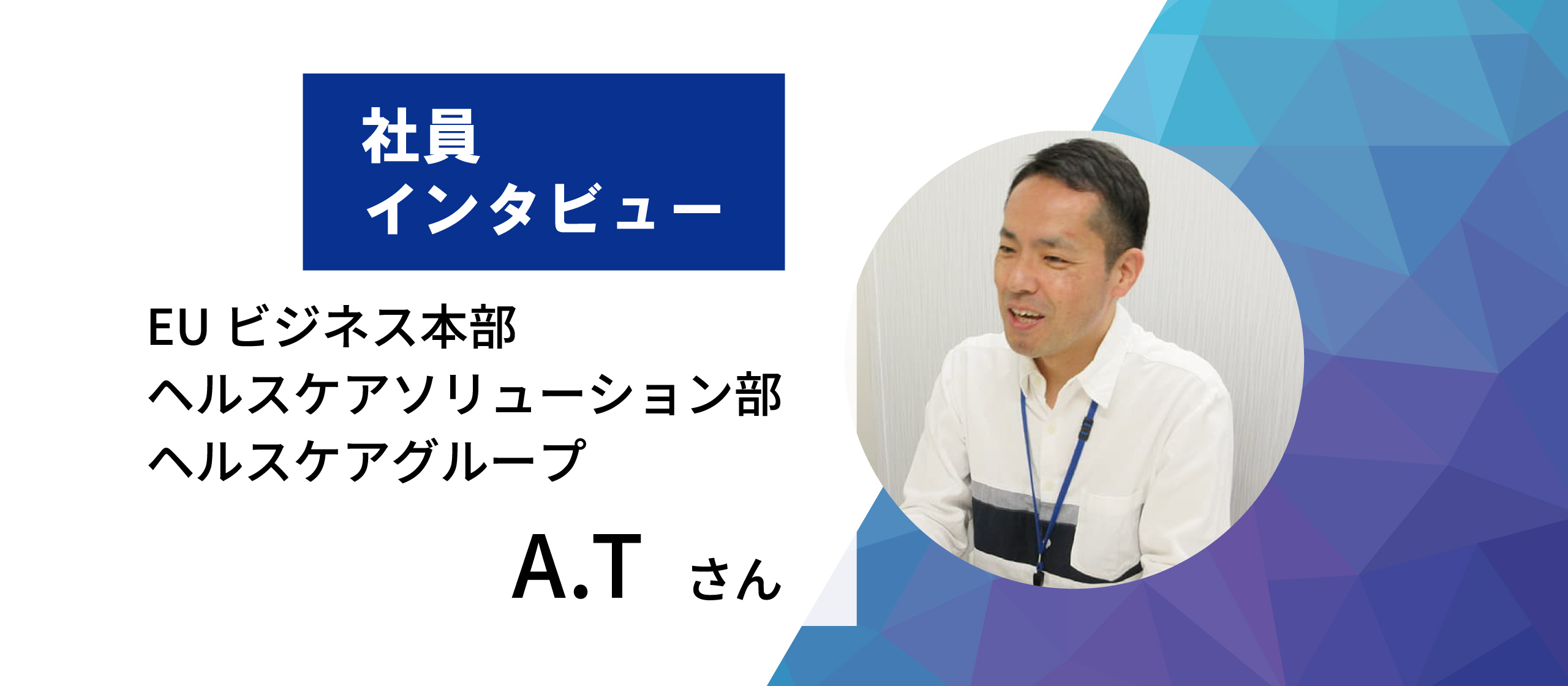 社員
インタビュー

EU ビジネス本部
ヘルスケアソリューション部
ヘルスケアグループ

A.T さん